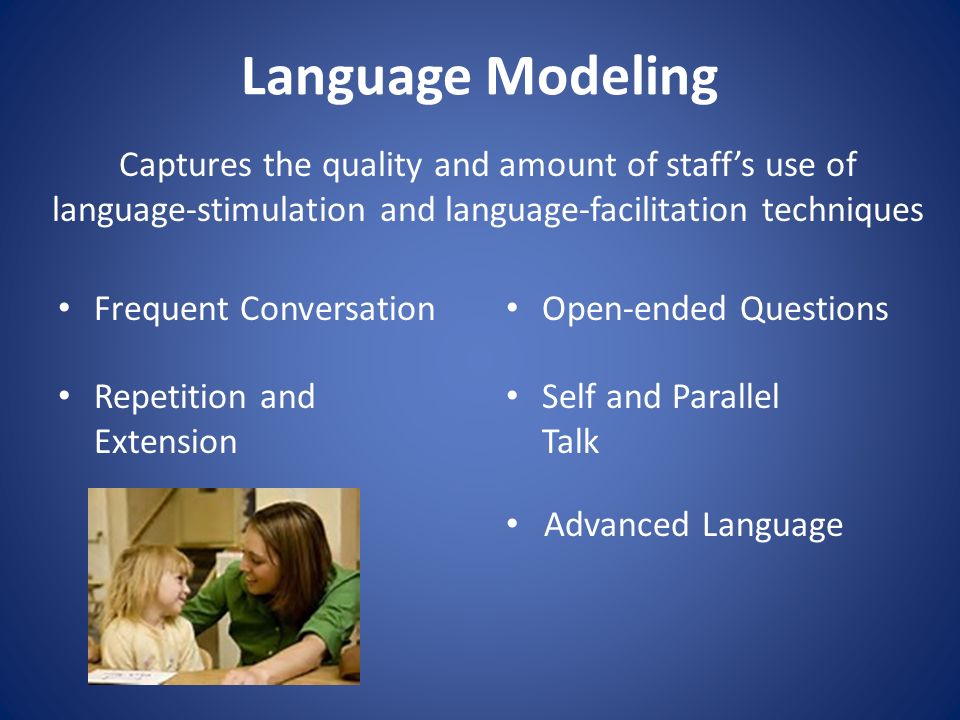 Language Modeling

Captures the quality and amount of staff's use of language-stimulation and language-facilitation techniques

• Frequent Conversation

• Repetition and Extension

• Open-ended Questions

• Self and Parallel Talk

• Advanced Language